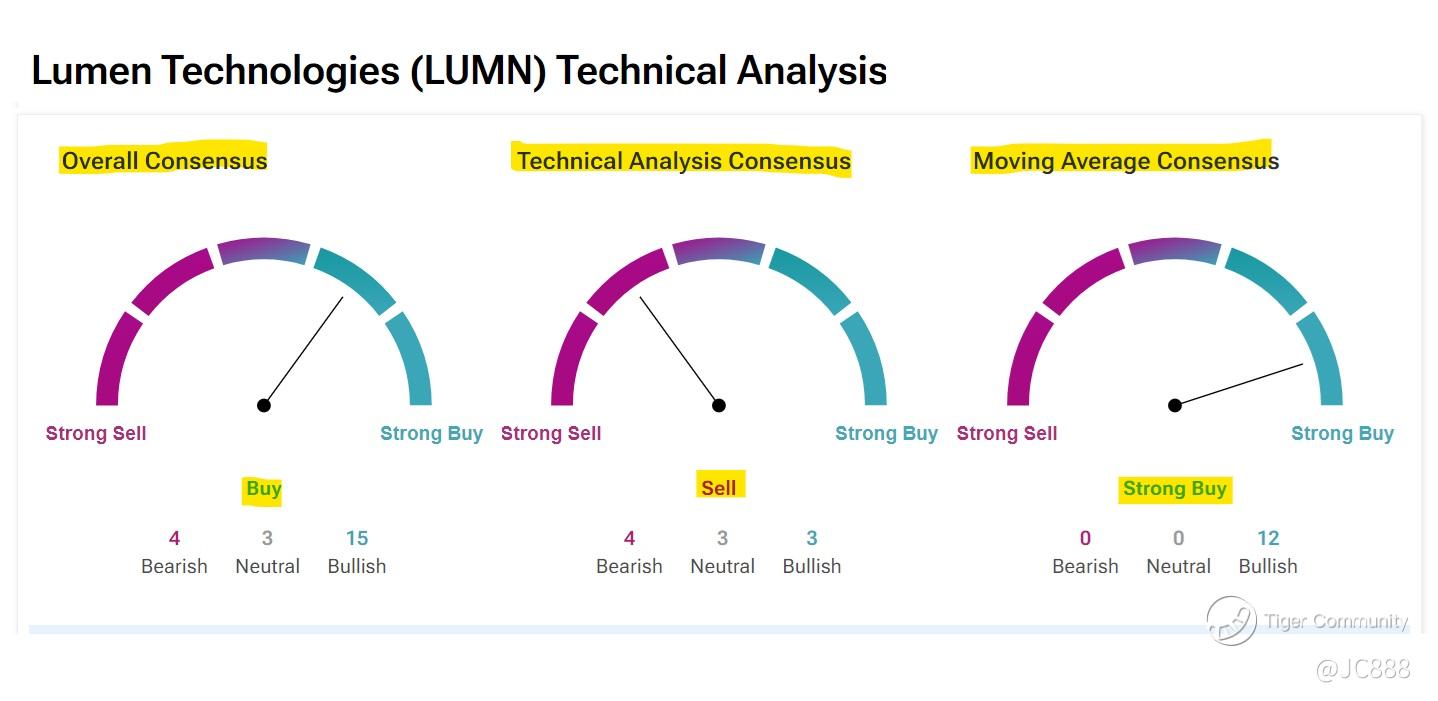 Lumen Technologies (LUMN) Technical Analysis

Overall Consensus

Strong Sell

Strong Buy

Buy

4 Bearish
3 Neutral
15 Bullish

Technical Analysis Consensus

Strong Sell

Strong Buy

Sell

4 Bearish
3 Neutral
3 Bullish

Moving Average Consensus

Strong Sell

Strong Buy

Strong Buy

0 Bearish
0 Neutral
12 Bullish

Tiger Community

@JC888